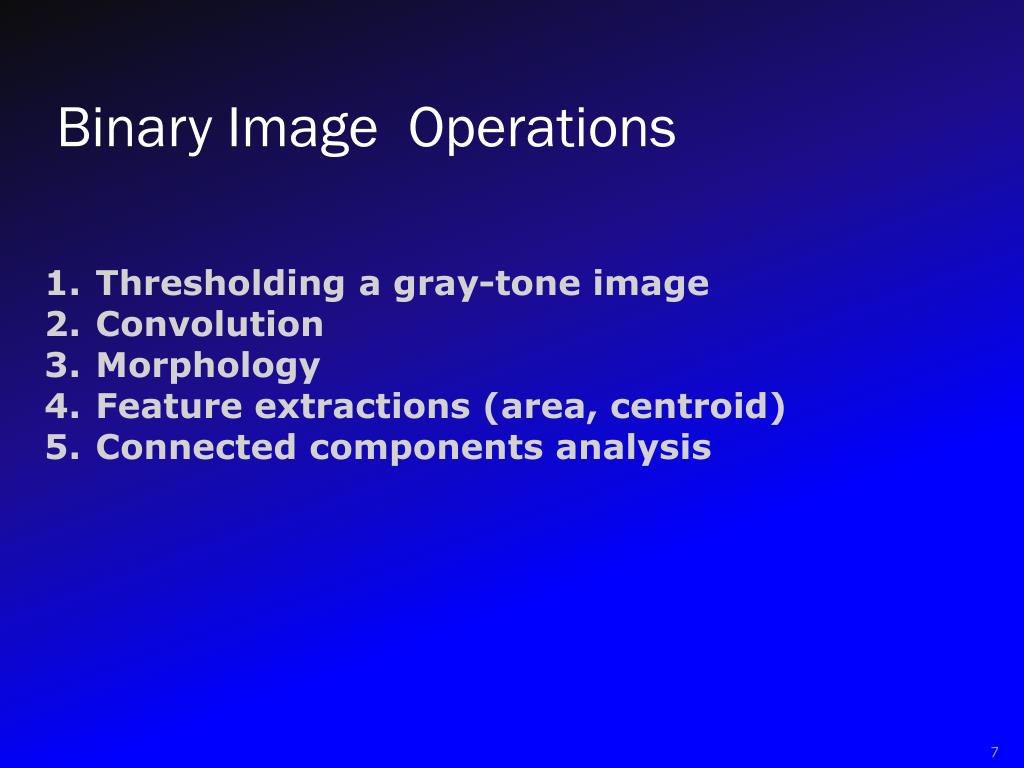 Binary Image  Operations

1. Thresholding a gray-tone image
2. Convolution
3. Morphology
4. Feature extractions (area, centroid)
5. Connected components analysis

7